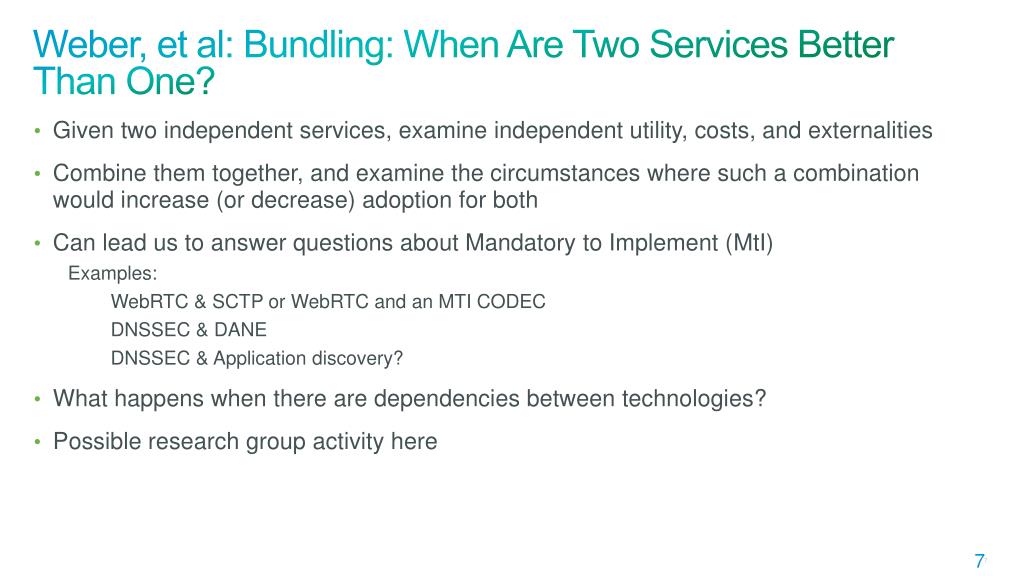 Weber, et al: Bundling: When Are Two Services Better Than One?

• Given two independent services, examine independent utility, costs, and externalities

• Combine them together, and examine the circumstances where such a combination would increase (or decrease) adoption for both

• Can lead us to answer questions about Mandatory to Implement (MtI)

Examples:

WebRTC & SCTP or WebRTC and an MTI CODEC

DNSSEC & DANE

DNSSEC & Application discovery?

• What happens when there are dependencies between technologies?

• Possible research group activity here

7